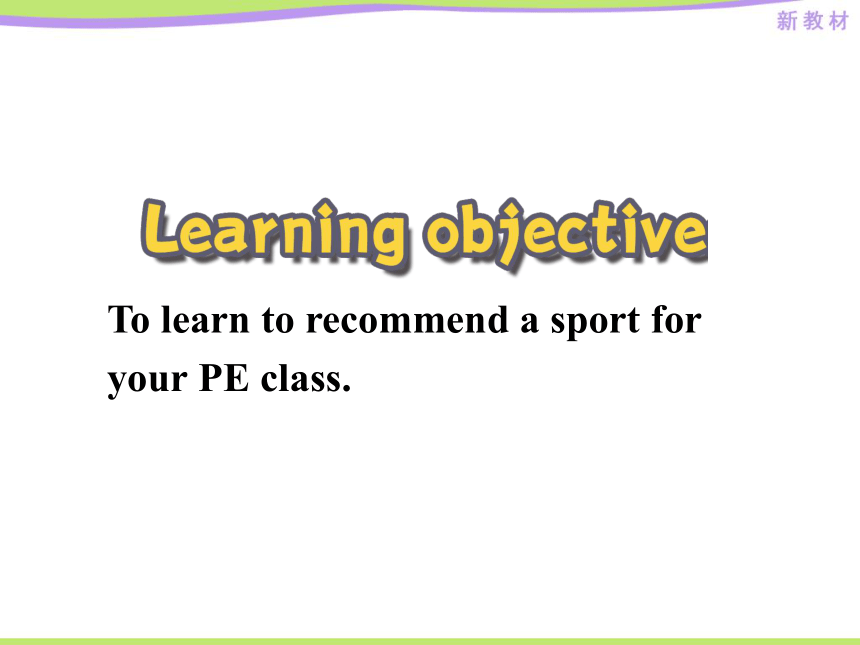 新教材

Learning objective

To learn to recommend a sport for your PE class.